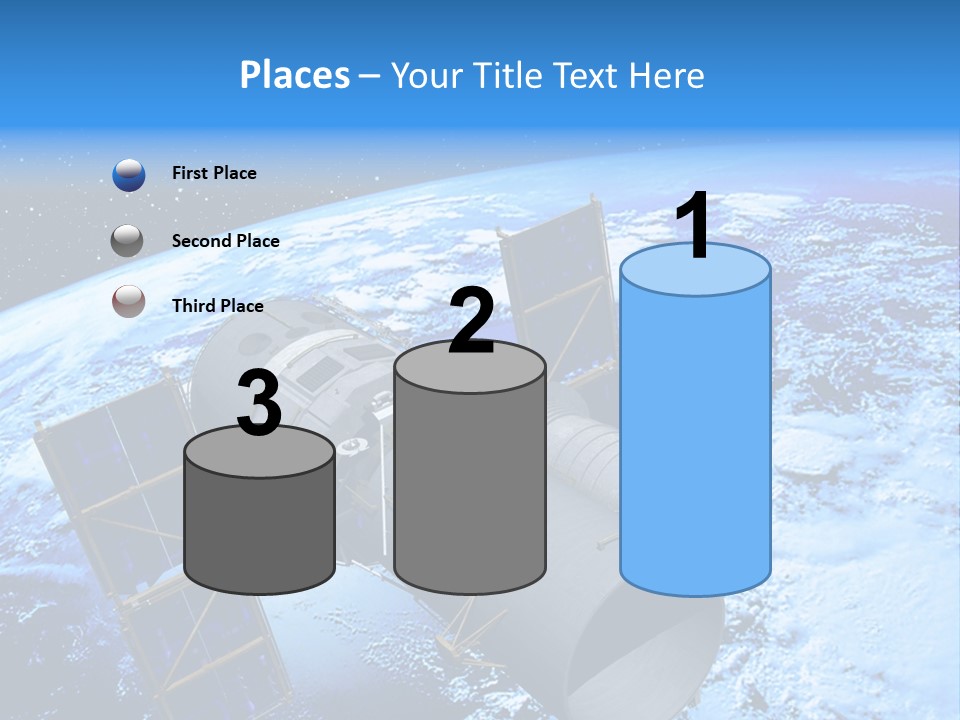 Places – Your Title Text Here

First Place

Second Place

Third Place

3

2

1